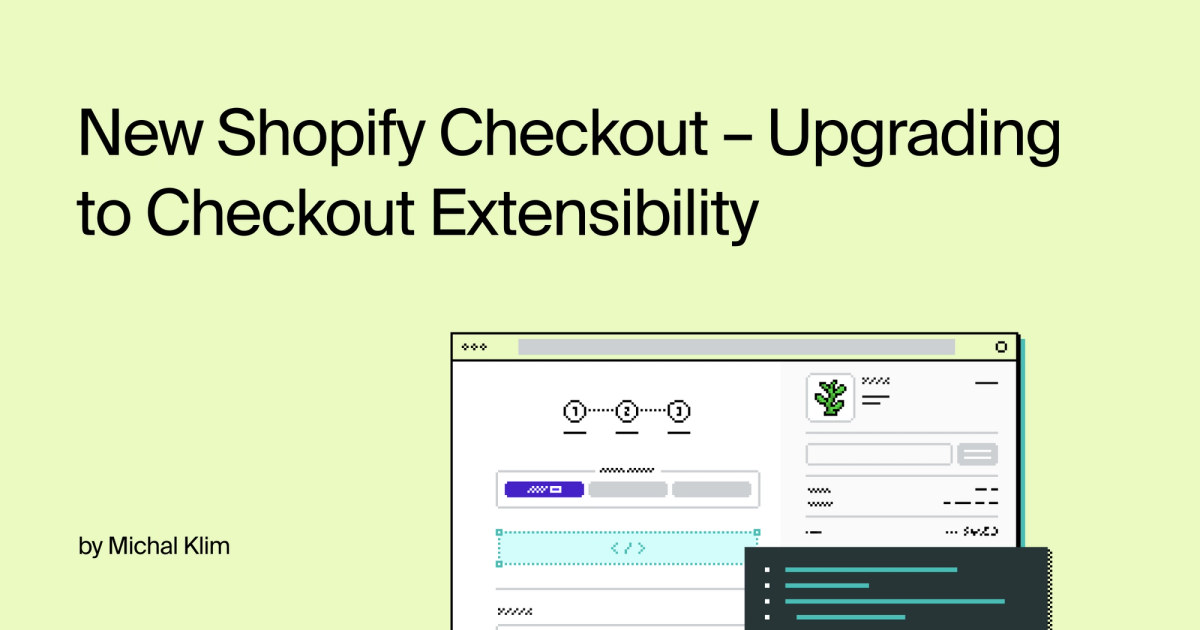 New Shopify Checkout – Upgrading to Checkout Extensibility

by Michal Klim

1 2 3

</>